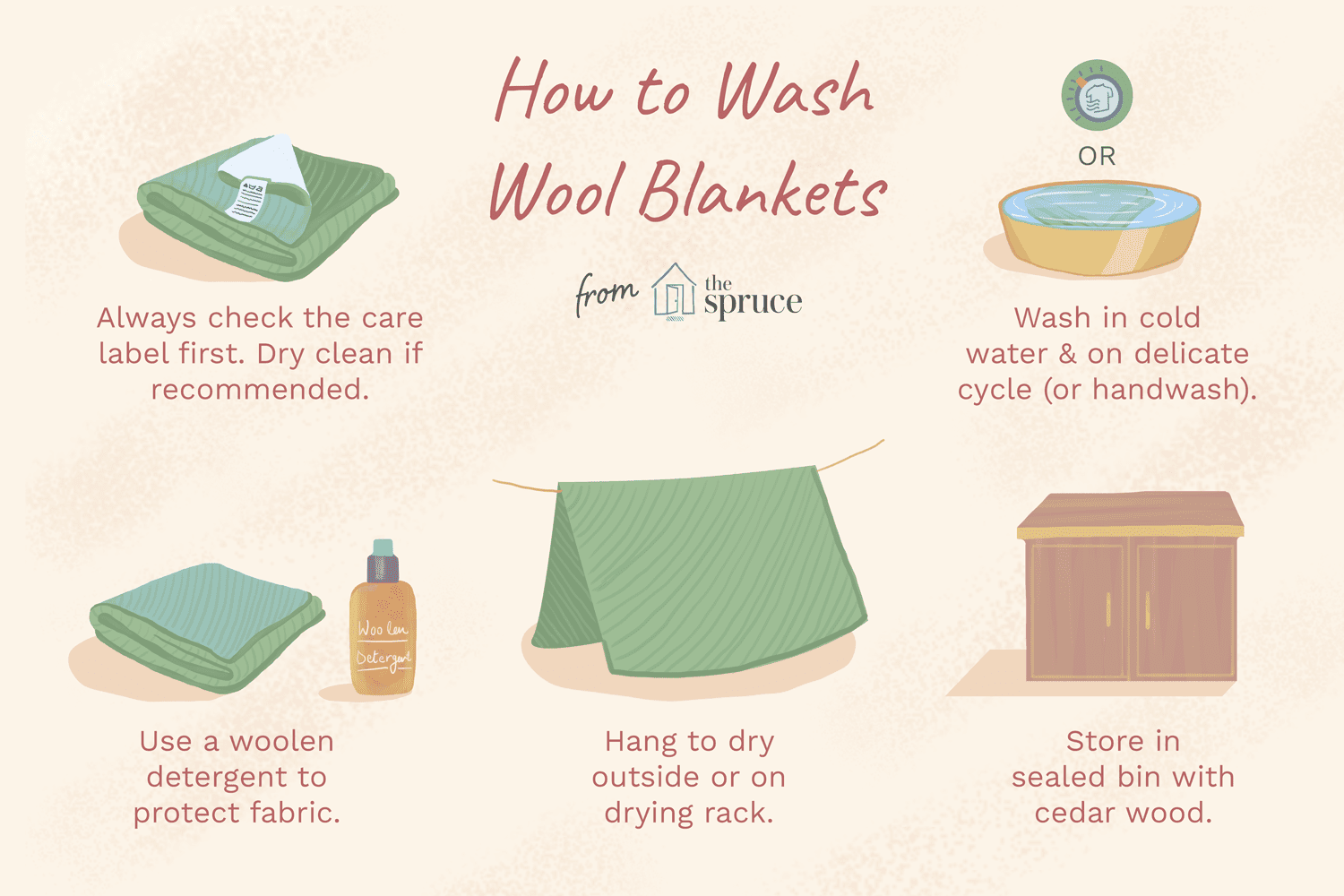 How to Wash Wool Blankets

from the spruce

Always check the care label first. Dry clean if recommended.

OR

Wash in cold water & on delicate cycle (or handwash).

Woolen Detergent

Use a woolen detergent to protect fabric.

Hang to dry outside or on drying rack.

Store in sealed bin with cedar wood.